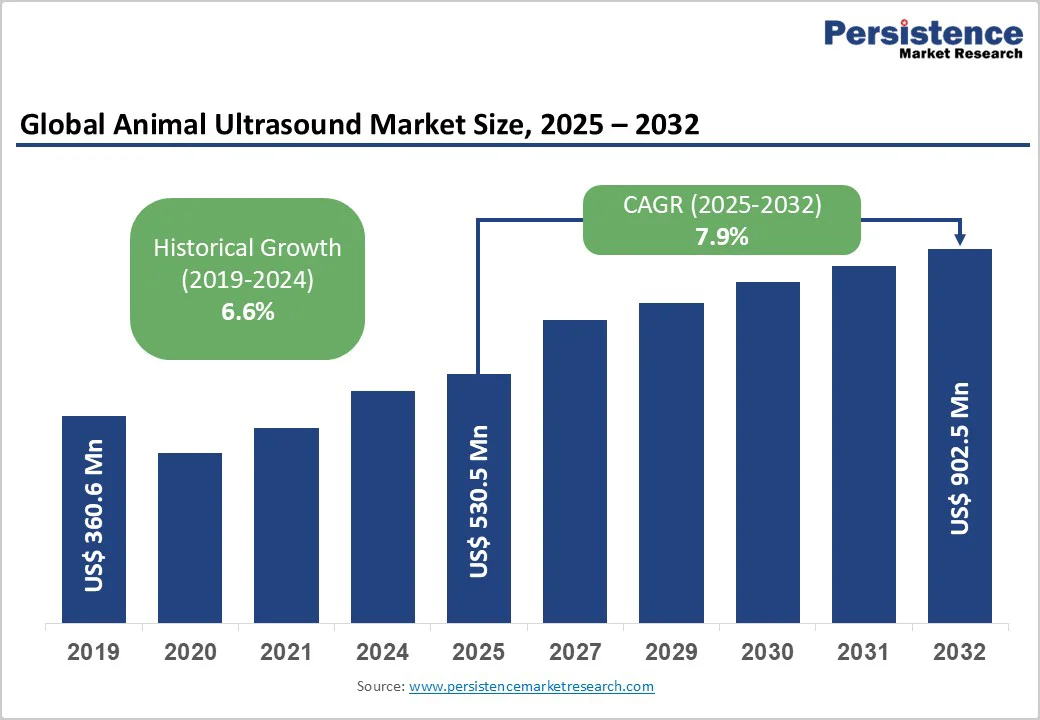 Persistence
Market Research

Global Animal Ultrasound Market Size, 2025 – 2032

Historical Growth (2019-2024)
6.6%

CAGR (2025-2032)
7.9%

US$ 360.6 Mn

US$ 530.5 Mn

US$ 902.5 Mn

2019 2020 2021 2024 2025 2027 2029 2030 2031 2032

Source: www.persistencemarketresearch.com